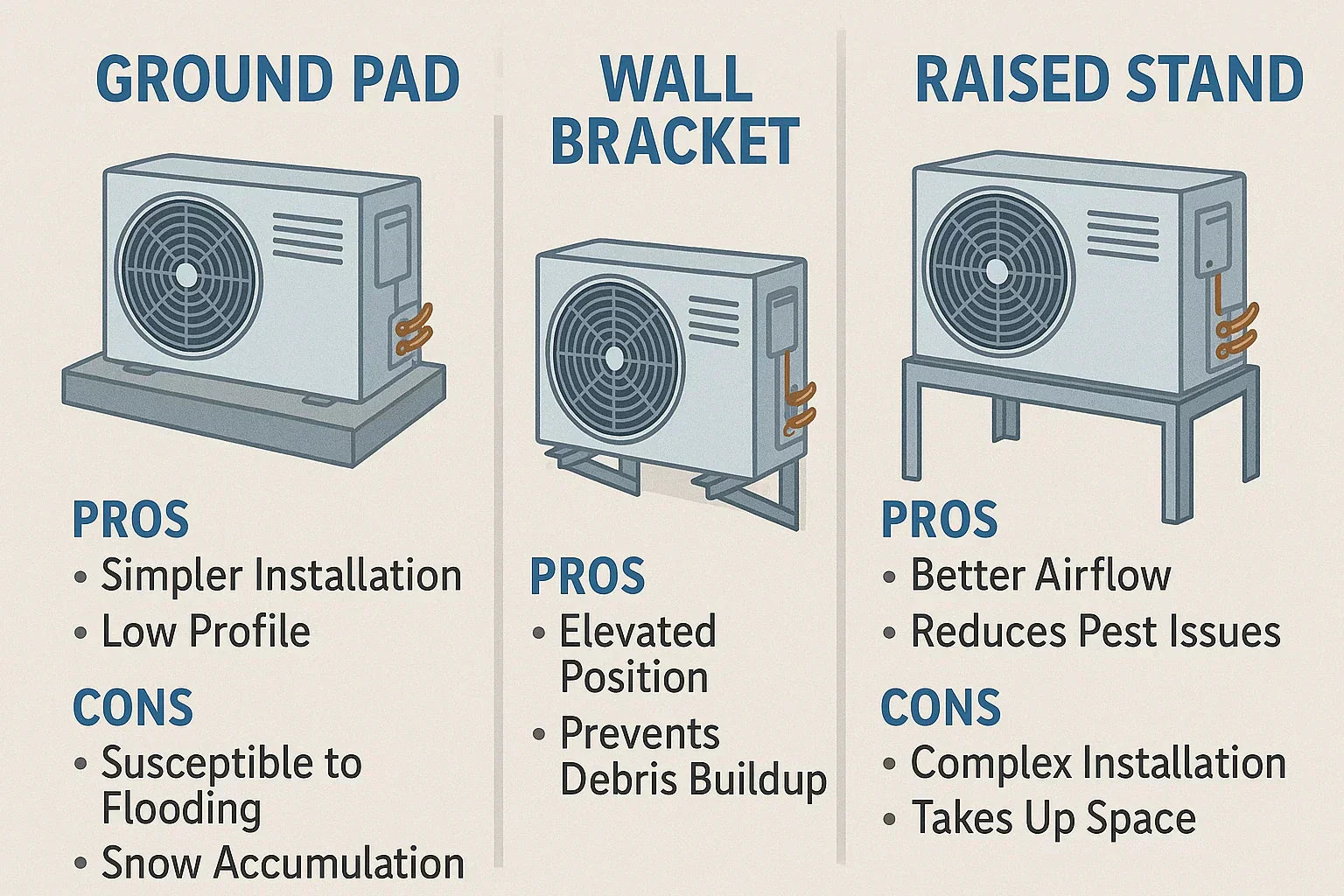 GROUND PAD

PROS
• Simpler Installation
• Low Profile

CONS
• Susceptible to Flooding
• Snow Accumulation

WALL BRACKET

PROS
• Elevated Position
• Prevents Debris Buildup

RAISED STAND

PROS
• Better Airflow
• Reduces Pest Issues

CONS
• Complex Installation
• Takes Up Space